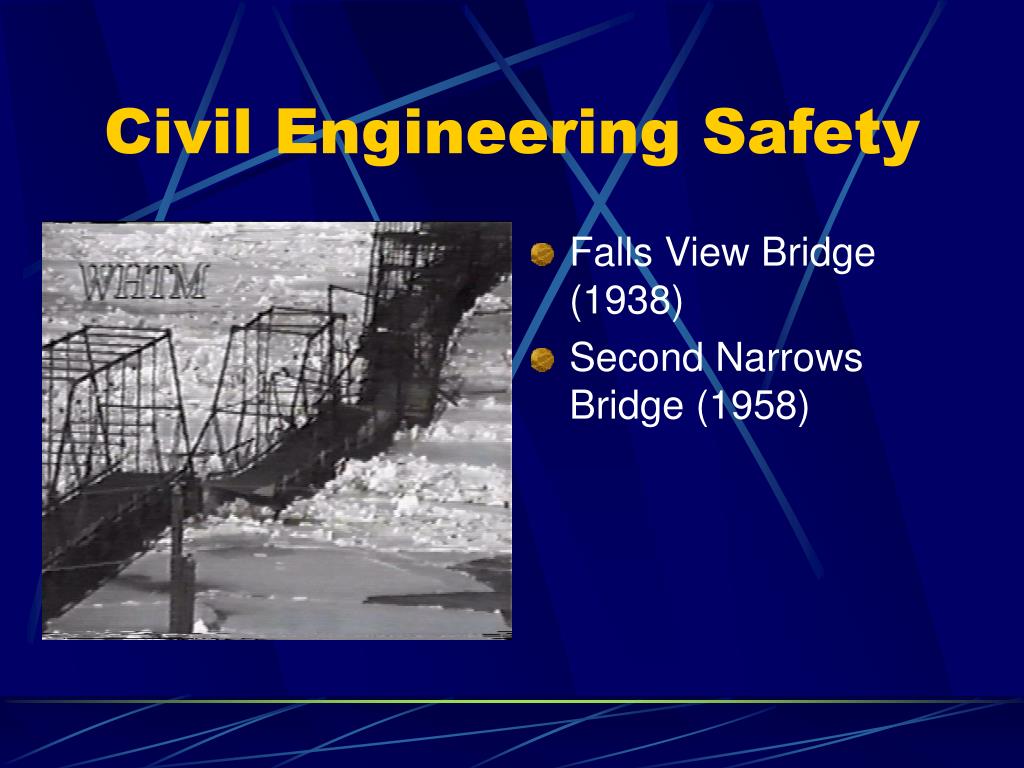 Civil Engineering Safety

WHTM

Falls View Bridge (1938)

Second Narrows Bridge (1958)